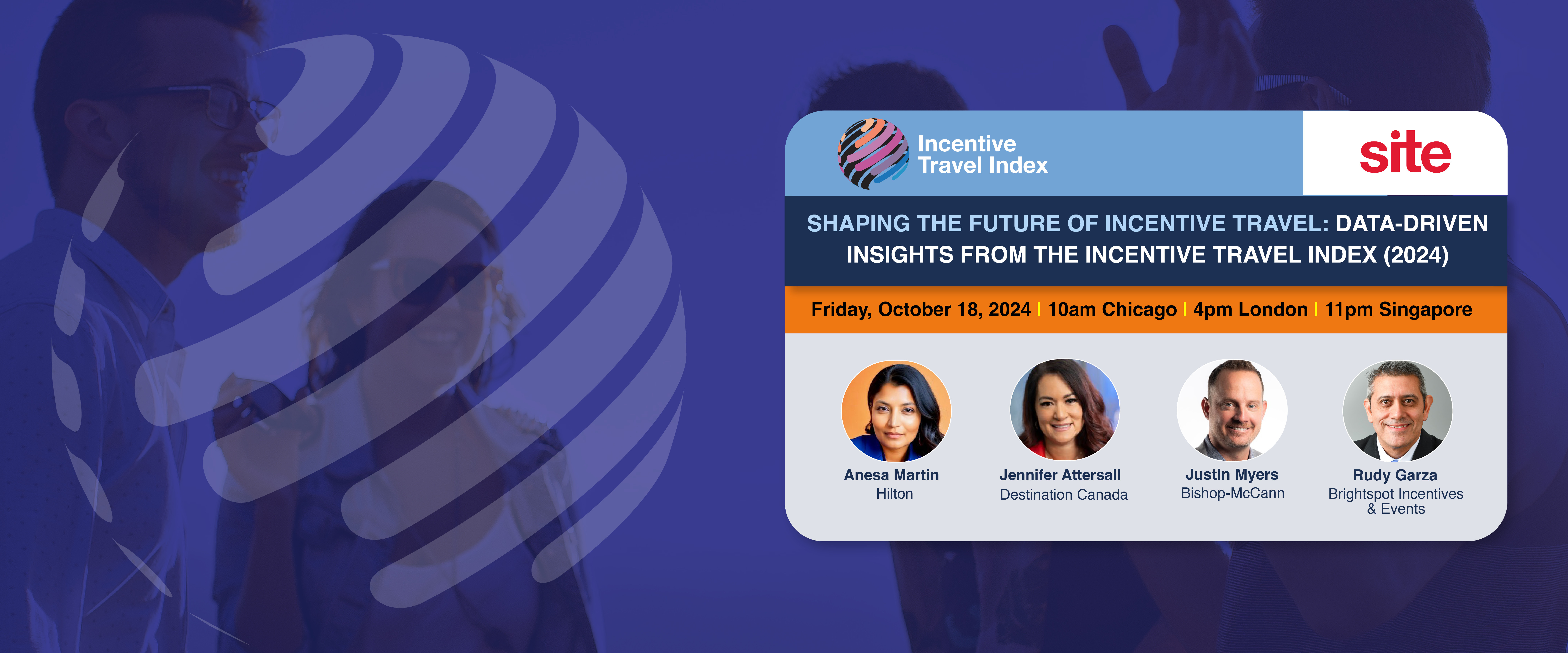 Incentive Travel Index

site

SHAPING THE FUTURE OF INCENTIVE TRAVEL: DATA-DRIVEN INSIGHTS FROM THE INCENTIVE TRAVEL INDEX (2024)

Friday, October 18, 2024 | 10am Chicago | 4pm London | 11pm Singapore

Anesa Martin
Hilton

Jennifer Attersall
Destination Canada

Justin Myers
Bishop-McCann

Rudy Garza
Brightspot Incentives & Events